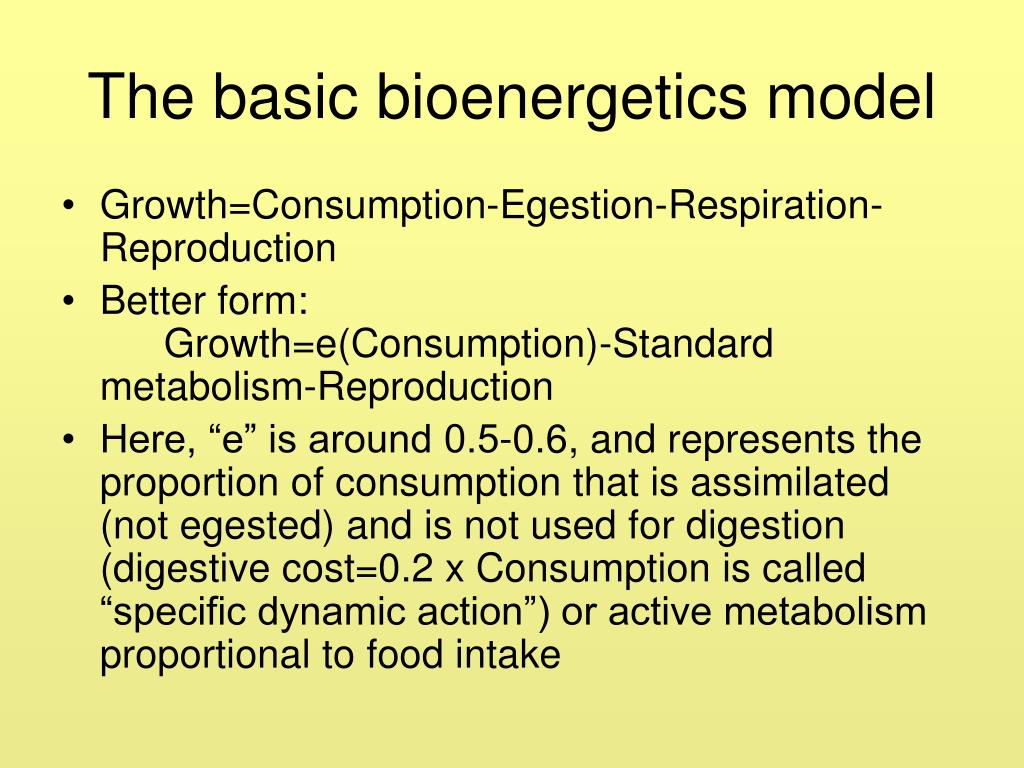 The basic bioenergetics model

• Growth=Consumption-Egestion-Respiration-Reproduction
• Better form:
Growth=e(Consumption)-Standard metabolism-Reproduction
• Here, “e” is around 0.5-0.6, and represents the proportion of consumption that is assimilated (not egested) and is not used for digestion (digestive cost=0.2 x Consumption is called “specific dynamic action”) or active metabolism proportional to food intake